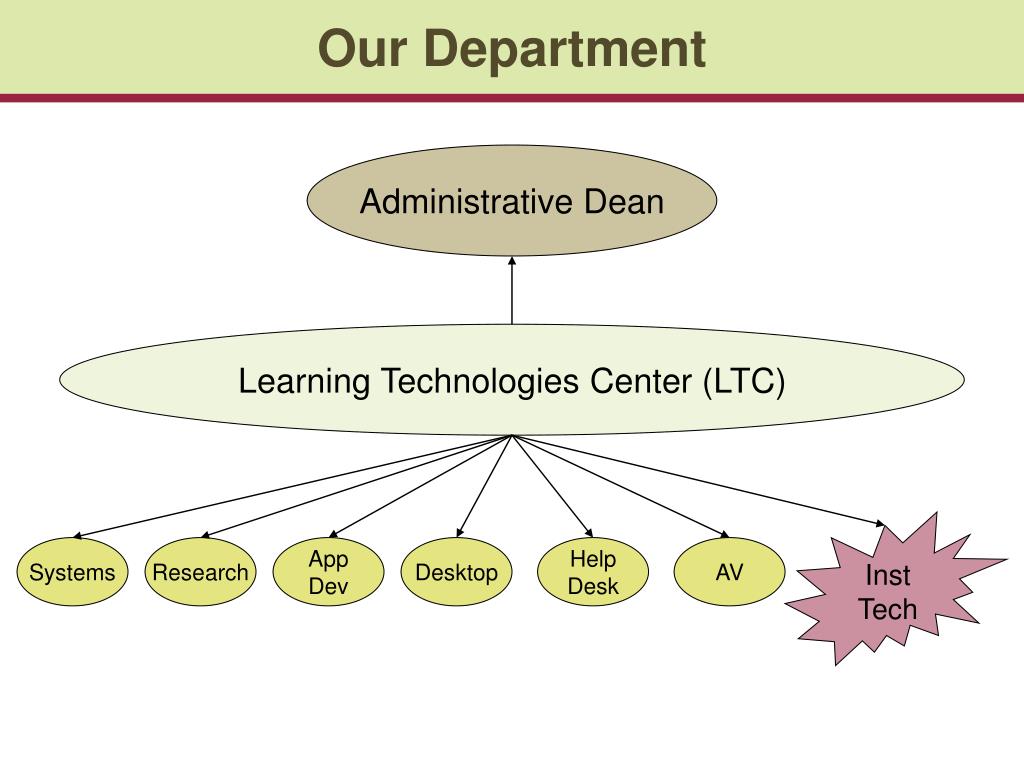 Our Department

Administrative Dean

Learning Technologies Center (LTC)

Systems

Research

App Dev

Desktop

Help Desk

AV

Inst Tech